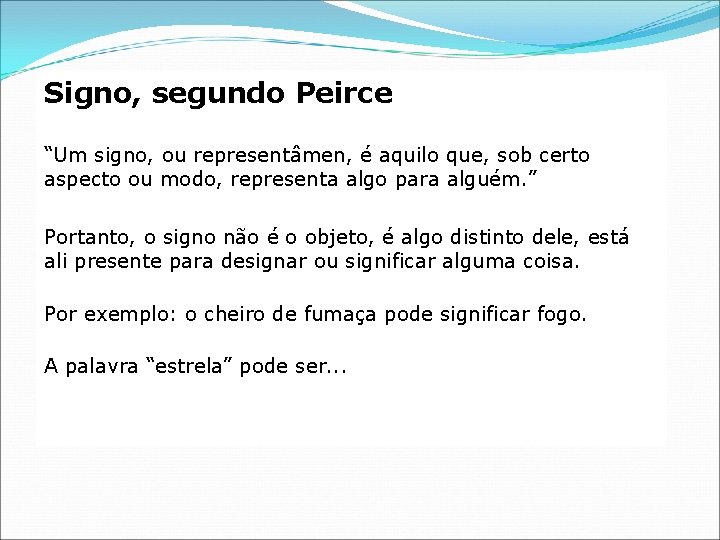 Signo, segundo Peirce

“Um signo, ou representâmen, é aquilo que, sob certo aspecto ou modo, representa algo para alguém.”

Portanto, o signo não é o objeto, é algo distinto dele, está ali presente para designar ou significar alguma coisa.

Por exemplo: o cheiro de fumaça pode significar fogo.

A palavra “estrela” pode ser...